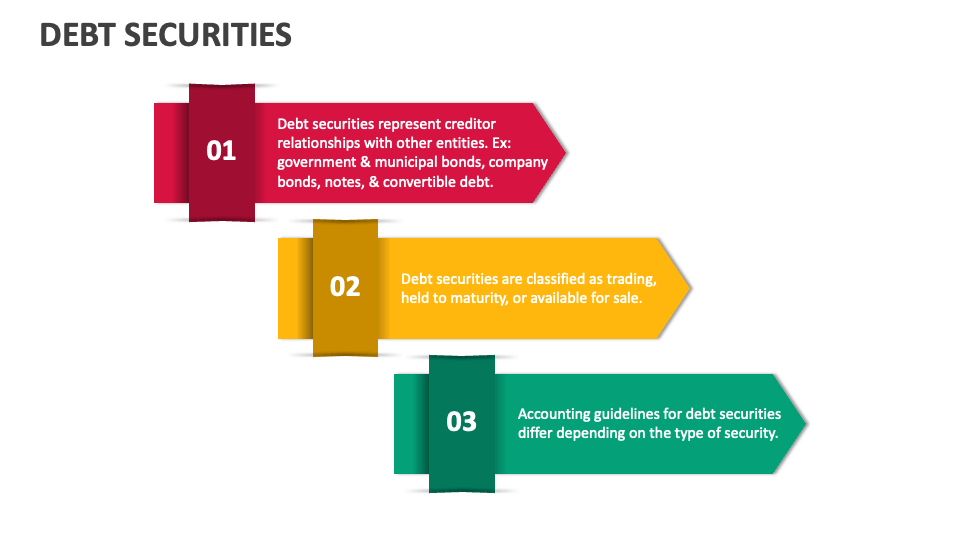 DEBT SECURITIES

01

Debt securities represent creditor relationships with other entities. Ex: government & municipal bonds, company bonds, notes, & convertible debt.

02

Debt securities are classified as trading, held to maturity, or available for sale.

03

Accounting guidelines for debt securities differ depending on the type of security.